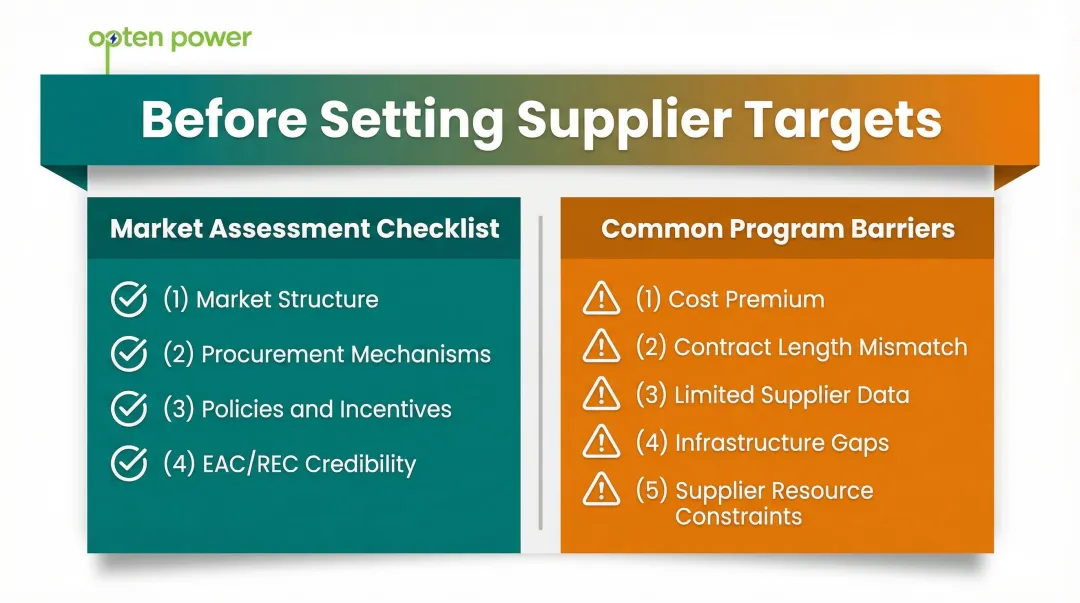 opten power

Before Setting Supplier Targets

Market Assessment Checklist

(1) Market Structure

(2) Procurement Mechanisms

(3) Policies and Incentives

(4) EAC/REC Credibility

Common Program Barriers

(1) Cost Premium

(2) Contract Length Mismatch

(3) Limited Supplier Data

(4) Infrastructure Gaps

(5) Supplier Resource Constraints